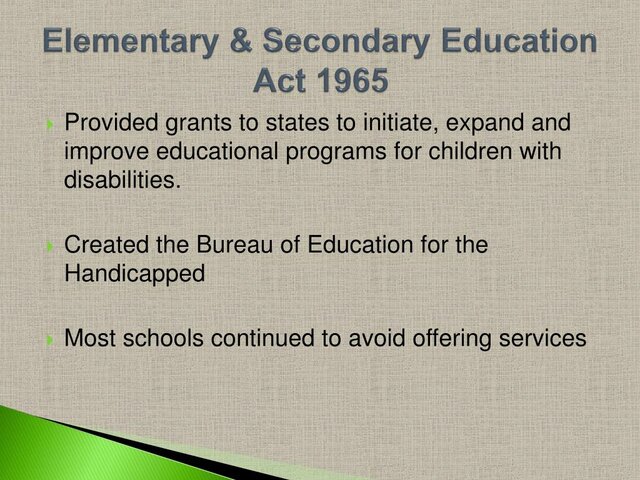 Elementary & Secondary Education Act 1965

Provided grants to states to initiate, expand and improve educational programs for children with disabilities.

Created the Bureau of Education for the Handicapped

Most schools continued to avoid offering services